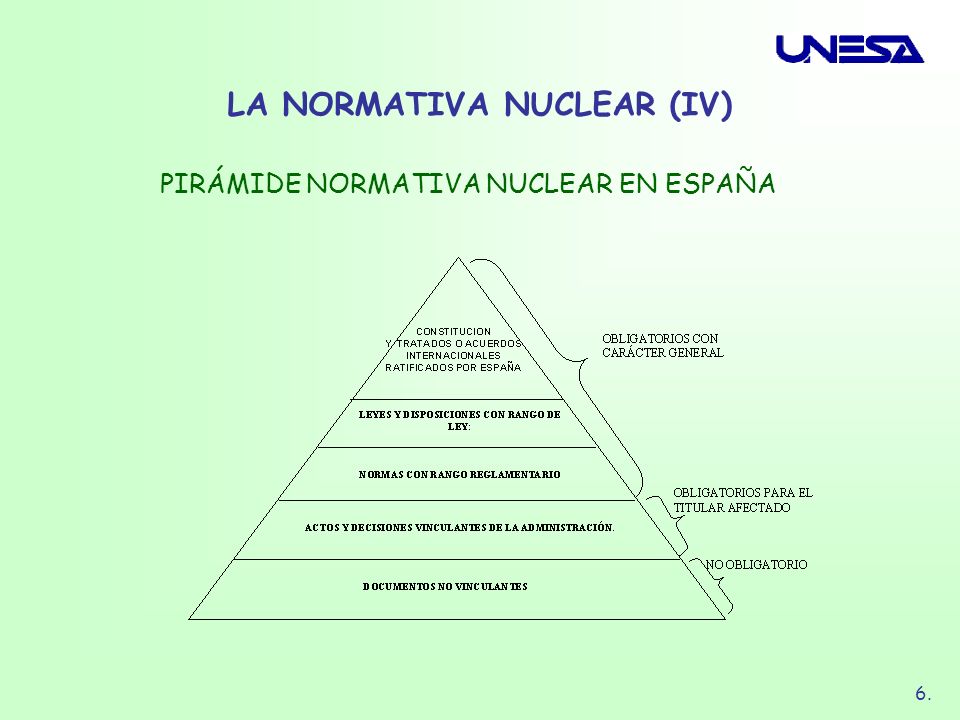 UNESA

LA NORMATIVA NUCLEAR (IV)

PIRÁMIDE NORMATIVA NUCLEAR EN ESPAÑA

CONSTITUCION Y TRATADOS O ACUERDOS INTERNACIONALES RATIFICADOS POR ESPAÑA

LEYES Y DISPOSICIONES CON RANGO DE LEY:

NORMAS CON RANGO REGLAMENTARIO

ACTOS Y DECISIONES VINCULANTES DE LA ADMINISTRACIÓN.

DOCUMENTOS NO VINCULANTES

OBLIGATORIOS CON CARÁCTER GENERAL

OBLIGATORIOS PARA EL TITULAR AFECTADO

NO OBLIGATORIO

6.